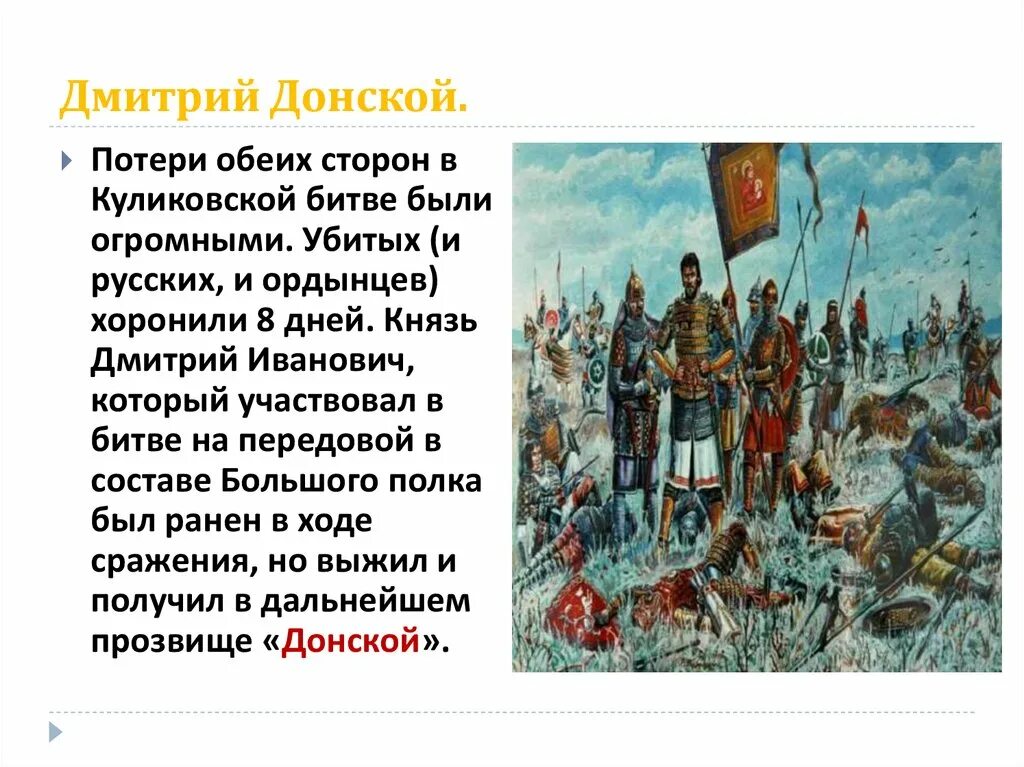 Дмитрий Донской.

Потери обеих сторон в Куликовской битве были огромными. Убитых (и русских, и ордынцев) хоронили 8 дней. Князь Дмитрий Иванович, который участвовал в битве на передовой в составе Большого полка был ранен в ходе сражения, но выжил и получил в дальнейшем прозвище «Донской».